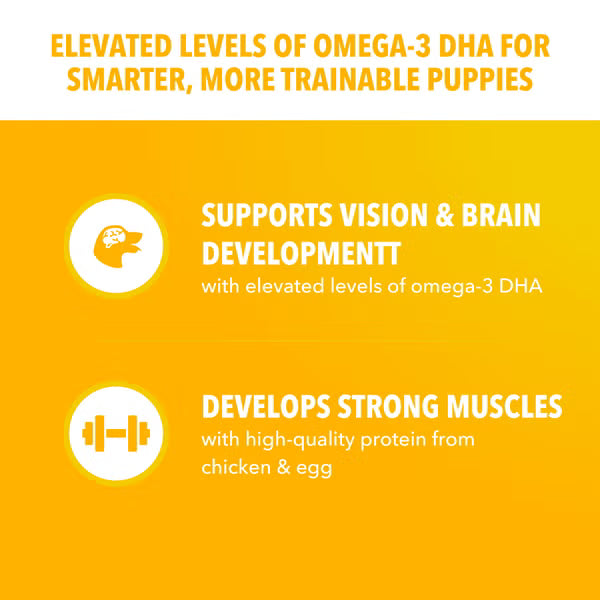 ELEVATED LEVELS OF OMEGA-3 DHA FOR SMARTER, MORE TRAINABLE PUPPIES

SUPPORTS VISION & BRAIN DEVELOPMENTT
with elevated levels of omega-3 DHA

DEVELOPS STRONG MUSCLES
with high-quality protein from chicken & egg